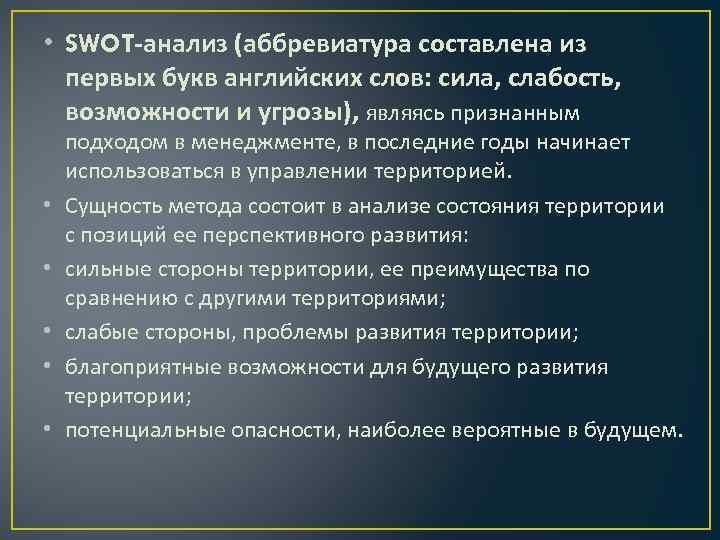 • SWOT-анализ (аббревиатура составлена из первых букв английских слов: сила, слабость, возможности и угрозы), являясь признанным подходом в менеджменте, в последние годы начинает использоваться в управлении территорией.

• Сущность метода состоит в анализе состояния территории с позиций ее перспективного развития:

• сильные стороны территории, ее преимущества по сравнению с другими территориями;

• слабые стороны, проблемы развития территории;

• благоприятные возможности для будущего развития территории;

• потенциальные опасности, наиболее вероятные в будущем.